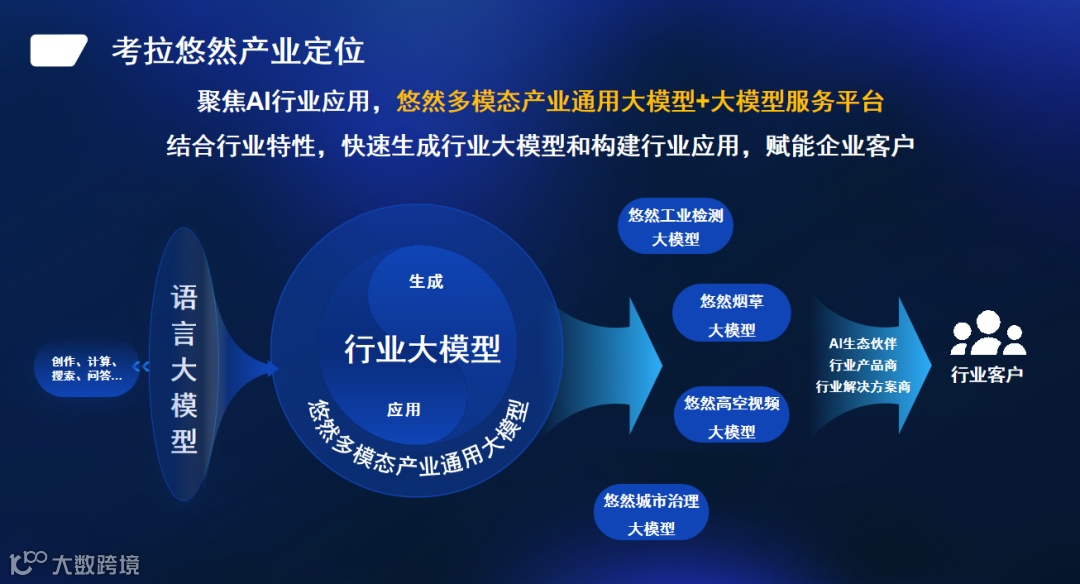 考拉悠然产业定位

聚焦AI行业应用，悠然多模态产业通用大模型+大模型服务平台

结合行业特性，快速生成行业大模型和构建行业应用，赋能企业客户

创作、计算、搜索、问答...

语言大模型

生成

行业大模型

应用

悠然多模态产业通用大模型

悠然工业检测大模型

悠然烟草大模型

悠然高空视频大模型

悠然城市治理大模型

AI生态伙伴
行业产品商
行业解决方案商

行业客户

大数跨境